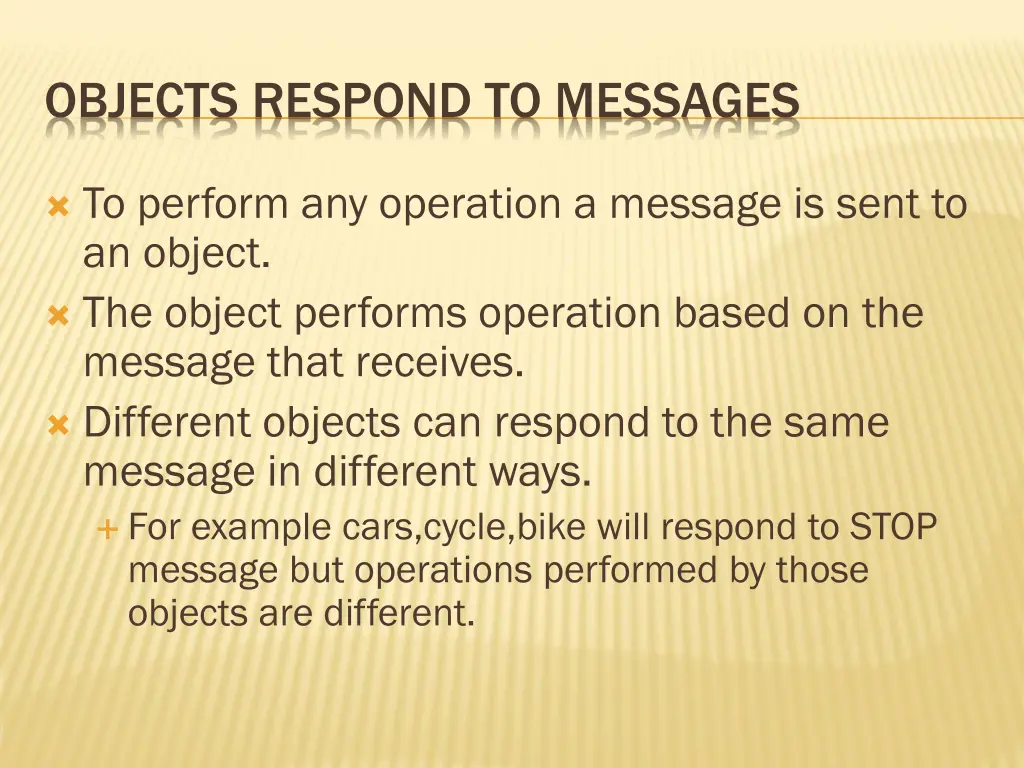 OBJECTS RESPOND TO MESSAGES

To perform any operation a message is sent to an object.

The object performs operation based on the message that receives.

Different objects can respond to the same message in different ways.

For example cars,cycle,bike will respond to STOP message but operations performed by those objects are different.